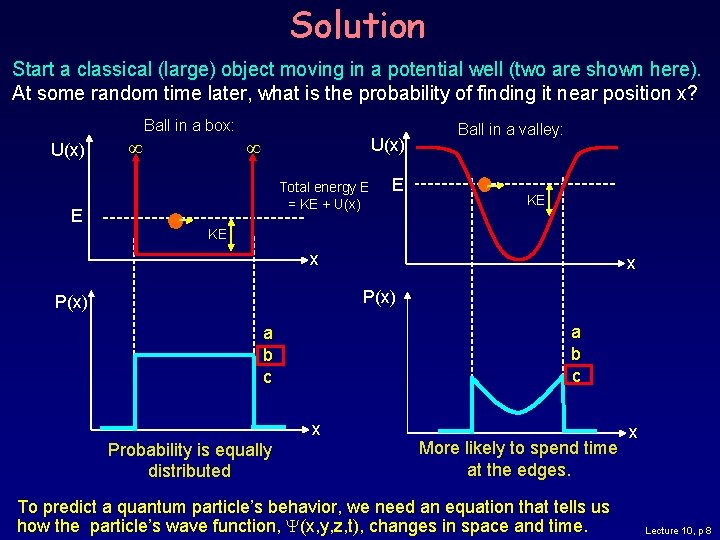 Solution

Start a classical (large) object moving in a potential well (two are shown here). At some random time later, what is the probability of finding it near position x?

Ball in a box:

U(x)

$\infty$ $\infty$

Total energy E = KE + U(x)

E

KE

x

P(x)

a
b
c

x

Probability is equally distributed

Ball in a valley:

U(x)

E

KE

x

P(x)

a
b
c

x

More likely to spend time at the edges.

To predict a quantum particle's behavior, we need an equation that tells us how the particle's wave function, $\Psi$(x,y,z,t), changes in space and time.

Lecture 10, p 8